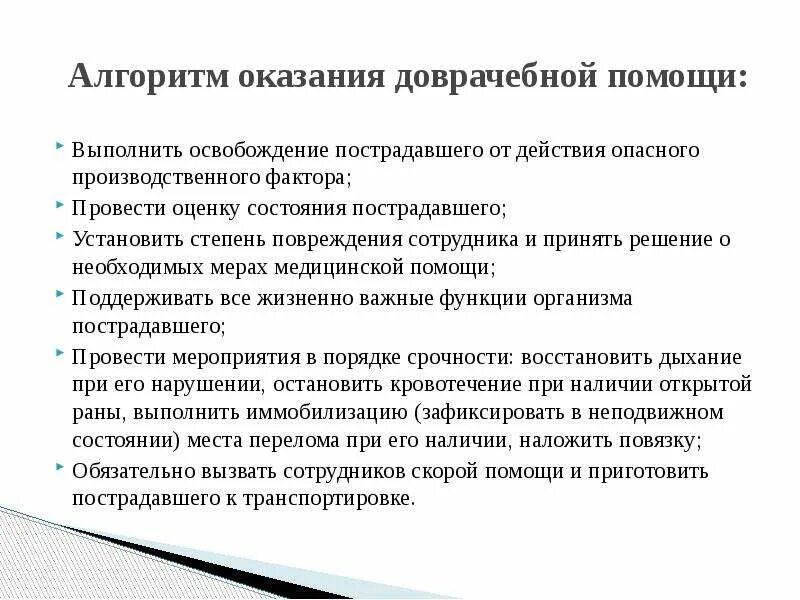 Алгоритм оказания доврачебной помощи:

Выполнить освобождение пострадавшего от действия опасного производственного фактора;

Провести оценку состояния пострадавшего;

Установить степень повреждения сотрудника и принять решение о необходимых мерах медицинской помощи;

Поддерживать все жизненно важные функции организма пострадавшего;

Провести мероприятия в порядке срочности: восстановить дыхание при его нарушении, остановить кровотечение при наличии открытой раны, выполнить иммобилизацию (зафиксировать в неподвижном состоянии) места перелома при его наличии, наложить повязку;

Обязательно вызвать сотрудников скорой помощи и приготовить пострадавшего к транспортировке.